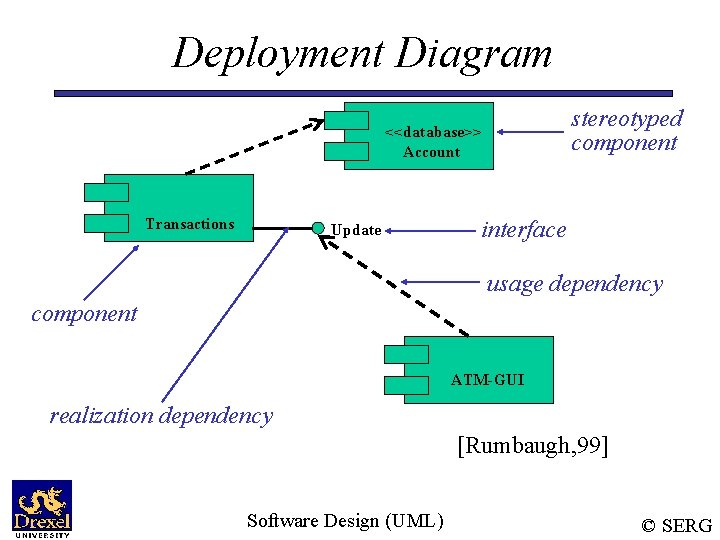 Deployment Diagram

<<database>>
Account

stereotyped component

Transactions

Update

interface

usage dependency

component

ATM-GUI

realization dependency

[Rumbaugh,99]

Drexel UNIVERSITY

Software Design (UML)

© SERG